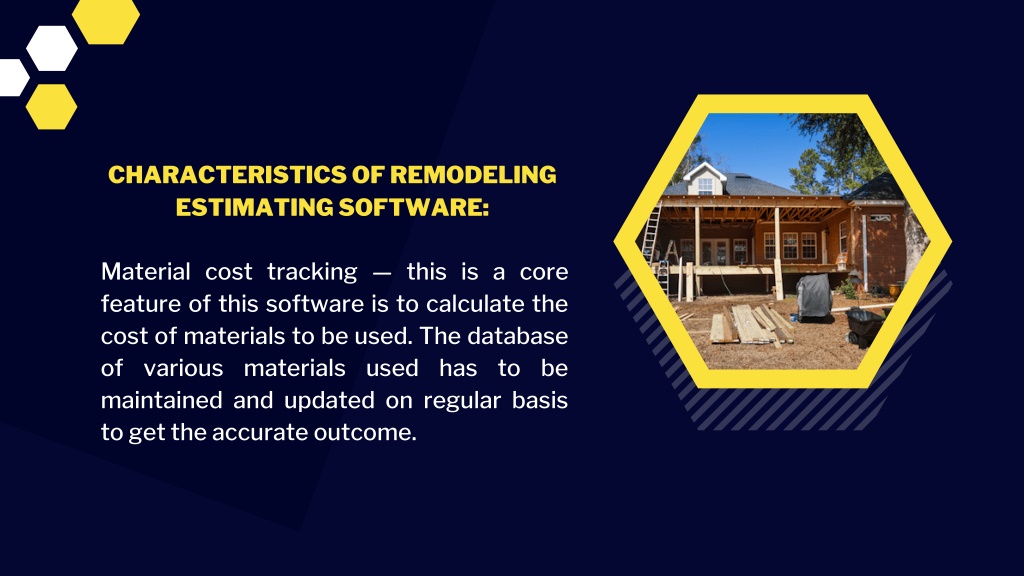 CHARACTERISTICS OF REMODELING ESTIMATING SOFTWARE:

Material cost tracking — this is a core feature of this software is to calculate the cost of materials to be used. The database of various materials used has to be maintained and updated on regular basis to get the accurate outcome.